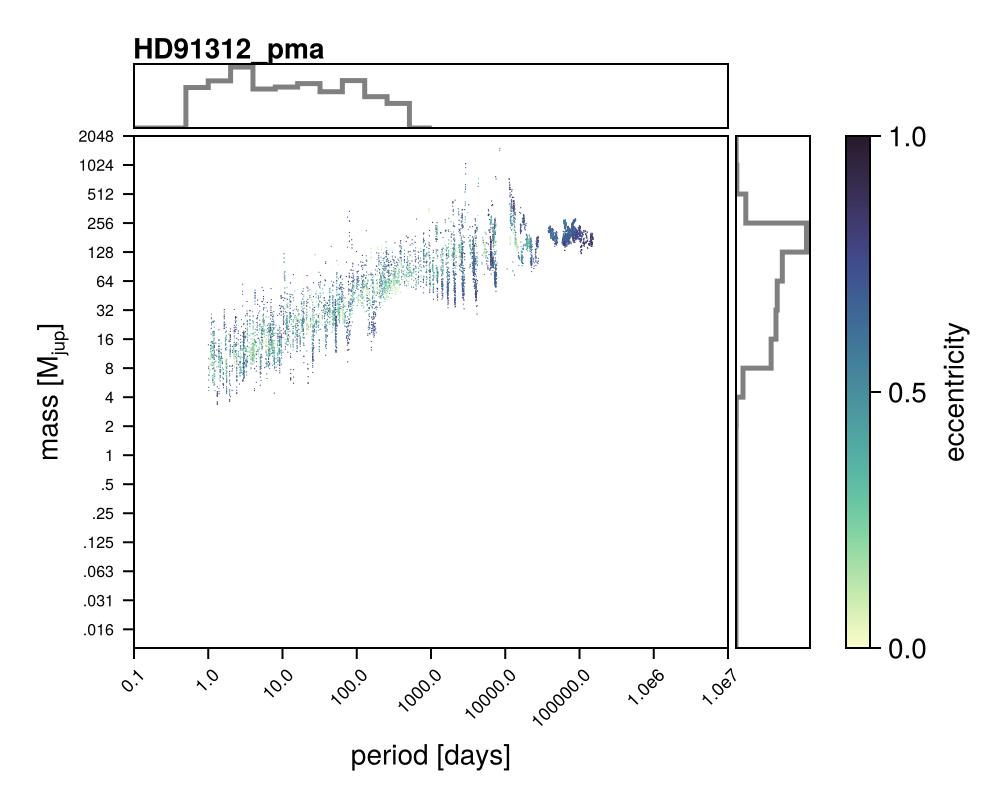 HD91312_pma

2048
1024
512
256
128
64
32
16
8
4
2
1
.5
.25
.125
.063
.031
.016

mass [$M_{jup}$]

0.1
1.0
10.0
100.0
1000.0
10000.0
100000.0
1.0e6
1.0e7

period [days]

1.0
0.5
0.0

eccentricity